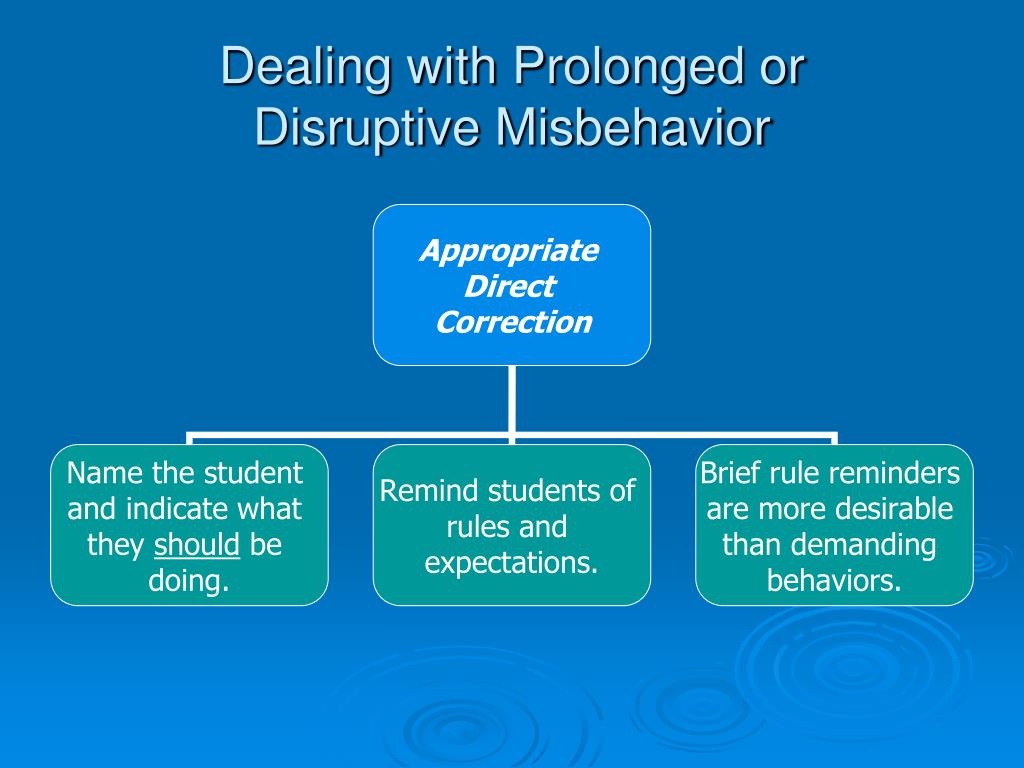 Dealing with Prolonged or Disruptive Misbehavior

Appropriate Direct Correction

Name the student and indicate what they should be doing.

Remind students of rules and expectations.

Brief rule reminders are more desirable than demanding behaviors.